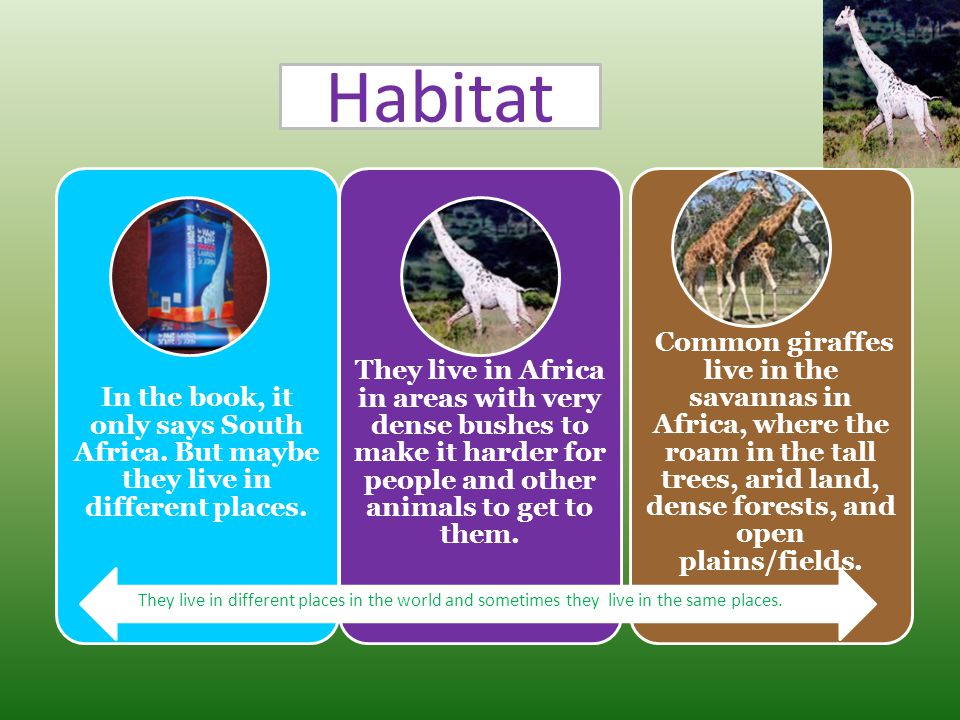 Habitat

In the book, it only says South Africa. But maybe they live in different places.

They live in Africa in areas with very dense bushes to make it harder for people and other animals to get to them.

Common giraffes live in the savannas in Africa, where the roam in the tall trees, arid land, dense forests, and open plains/fields.

They live in different places in the world and sometimes they live in the same places.